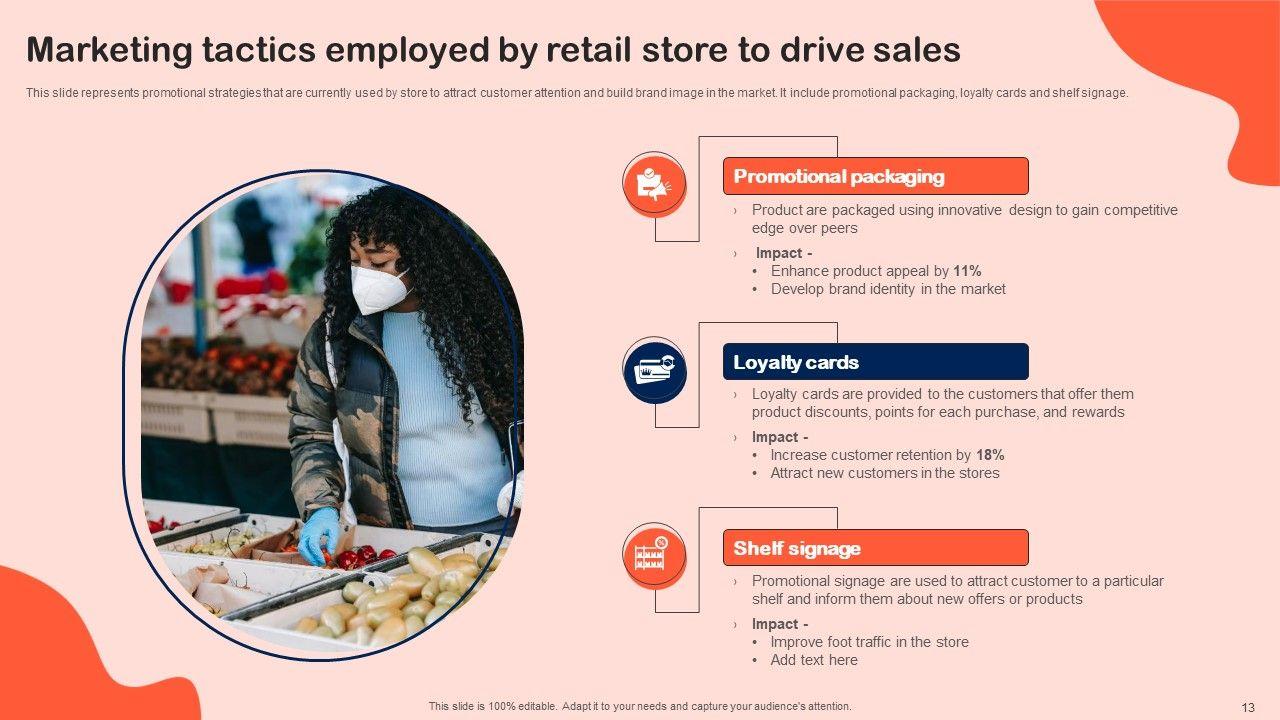 Marketing tactics employed by retail store to drive sales

This slide represents promotional strategies that are currently used by store to attract customer attention and build brand image in the market. It include promotional packaging, loyalty cards and shelf signage.

Promotional packaging

› Product are packaged using innovative design to gain competitive edge over peers

› Impact -
• Enhance product appeal by 11%
• Develop brand identity in the market

Loyalty cards

› Loyalty cards are provided to the customers that offer them product discounts, points for each purchase, and rewards

› Impact -
• Increase customer retention by 18%
• Attract new customers in the stores

Shelf signage

› Promotional signage are used to attract customer to a particular shelf and inform them about new offers or products

› Impact -
• Improve foot traffic in the store
• Add text here

This slide is 100% editable. Adapt it to your needs and capture your audience's attention.

13